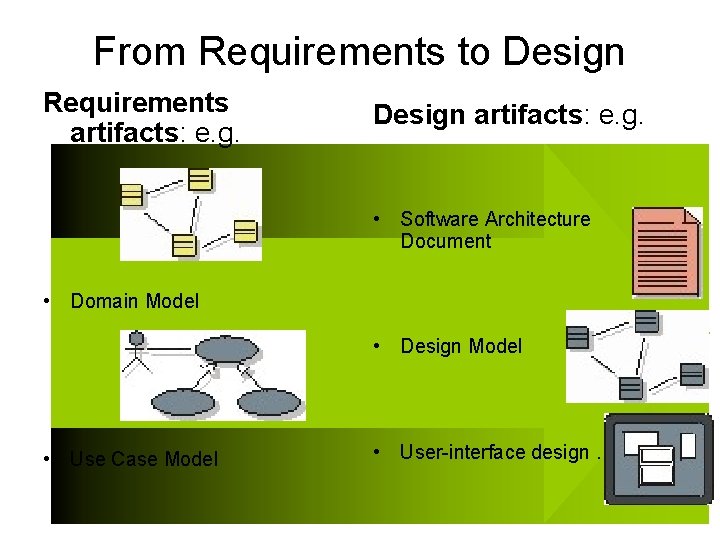 From Requirements to Design

Requirements artifacts: e.g.

• Domain Model

• Use Case Model

Design artifacts: e.g.

• Software Architecture Document

• Design Model

• User-interface design .